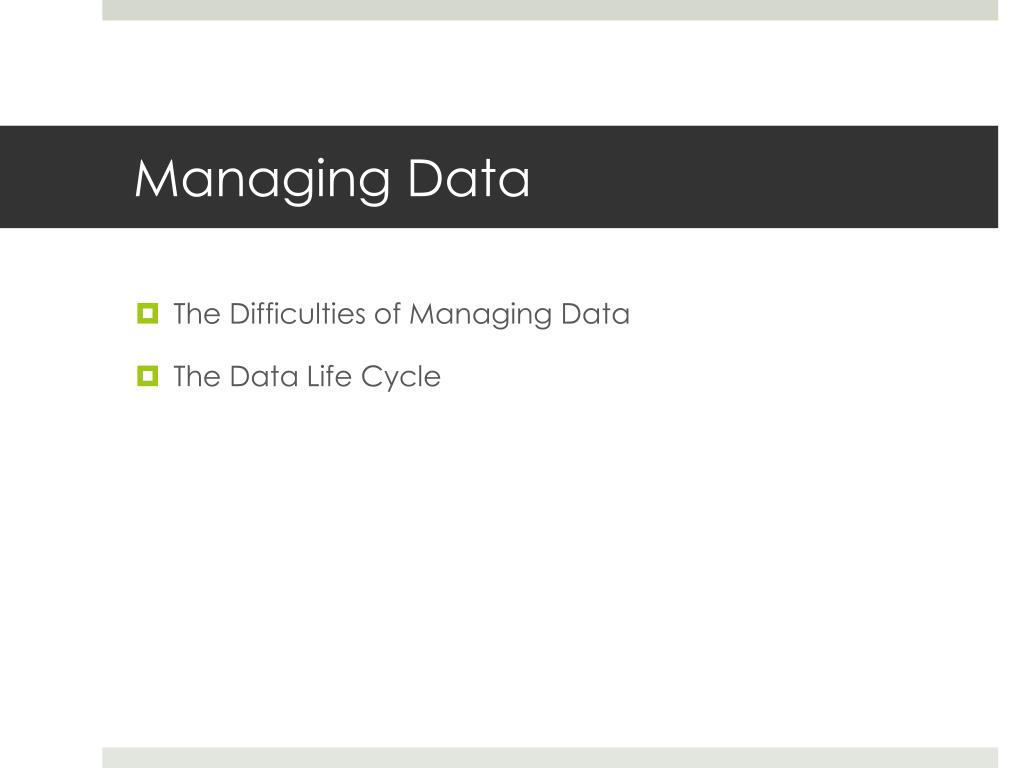 Managing Data

The Difficulties of Managing Data

The Data Life Cycle